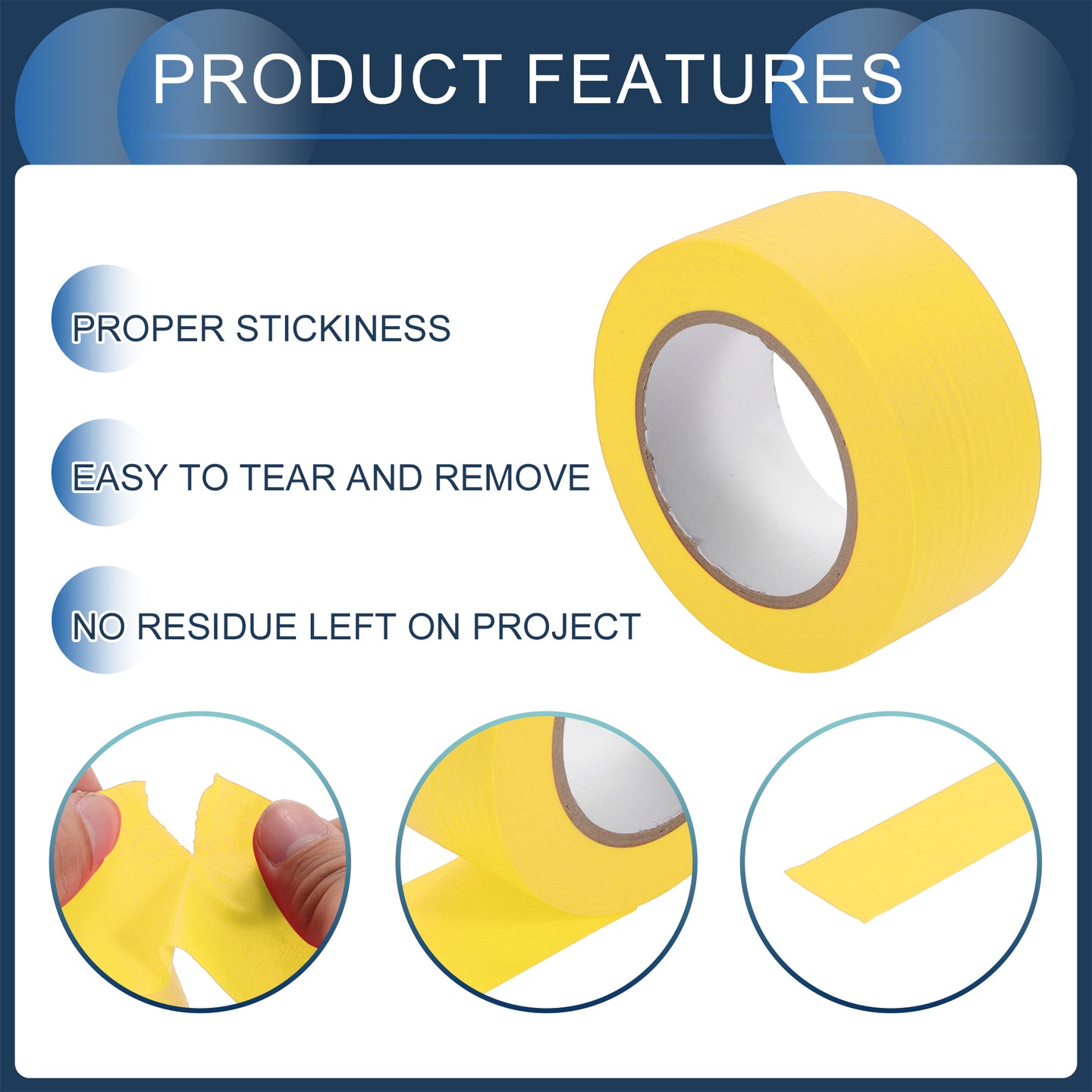 PRODUCT FEATURES

PROPER STICKINESS

EASY TO TEAR AND REMOVE

NO RESIDUE LEFT ON PROJECT